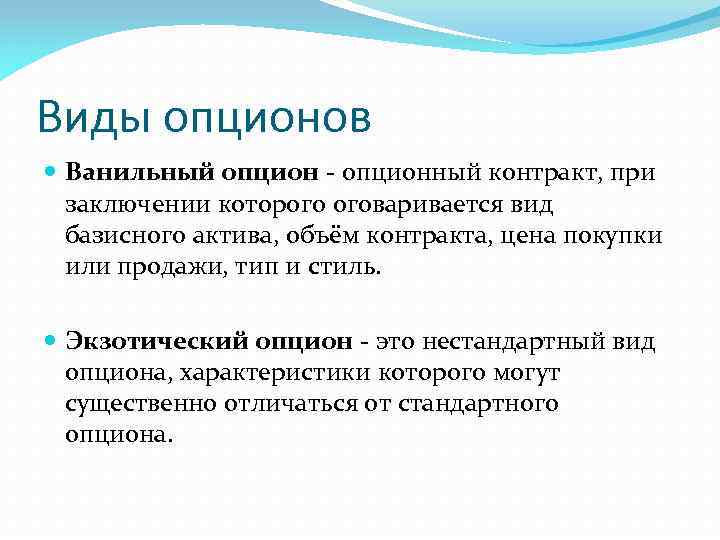 Виды опционов

Ванильный опцион - опционный контракт, при заключении которого оговаривается вид базисного актива, объём контракта, цена покупки или продажи, тип и стиль.

Экзотический опцион - это нестандартный вид опциона, характеристики которого могут существенно отличаться от стандартного опциона.